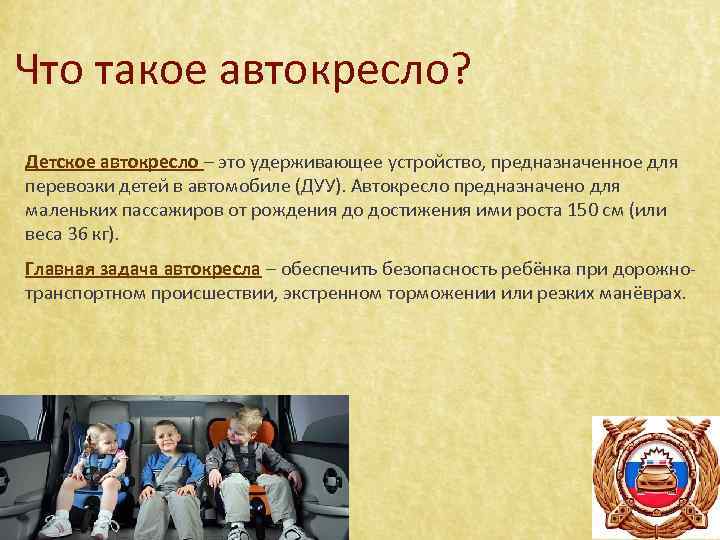 Что такое автокресло?

Детское автокресло – это удерживающее устройство, предназначенное для перевозки детей в автомобиле (ДУУ). Автокресло предназначено для маленьких пассажиров от рождения до достижения ими роста 150 см (или веса 36 кг).

Главная задача автокресла – обеспечить безопасность ребёнка при дорожно-транспортном происшествии, экстренном торможении или резких манёврах.